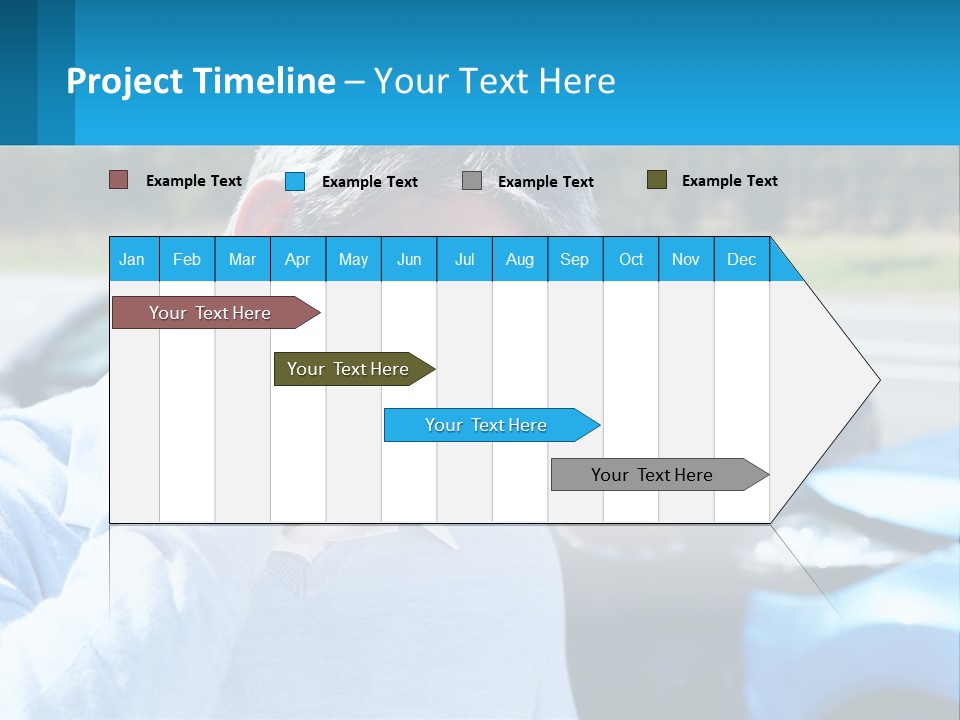 Project Timeline – Your Text Here

Example Text Example Text Example Text Example Text

| Jan | Feb | Mar | Apr | May | Jun | Jul | Aug | Sep | Oct | Nov | Dec |
|---|---|---|---|---|---|---|---|---|---|---|---|

Your Text Here

Your Text Here

Your Text Here

Your Text Here